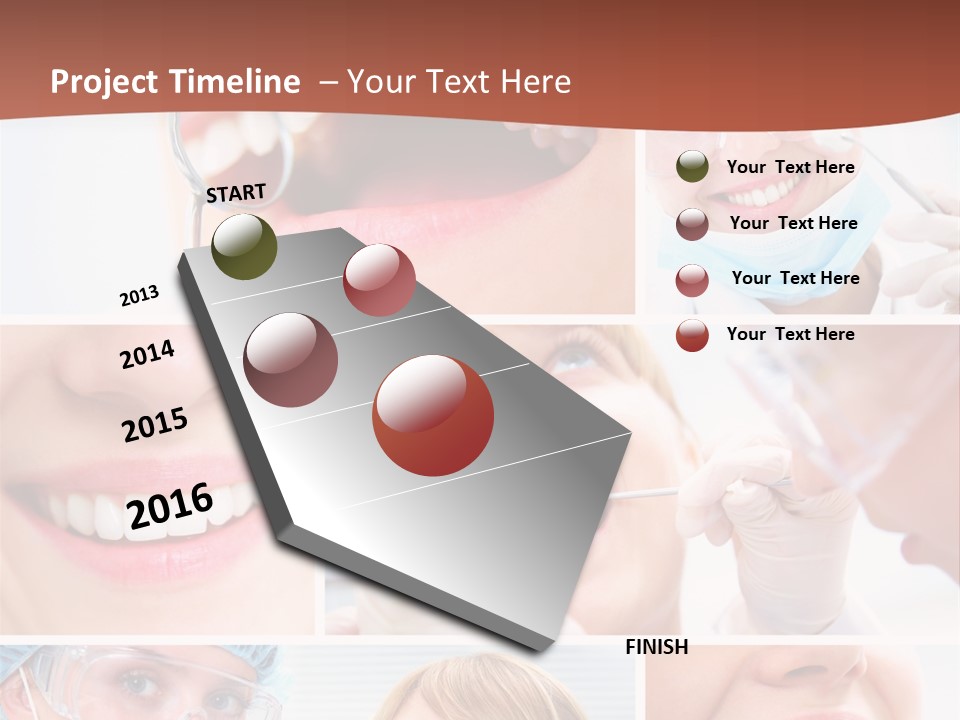 Project Timeline – Your Text Here

START

2013

2014

2015

2016

FINISH

Your Text Here

Your Text Here

Your Text Here

Your Text Here